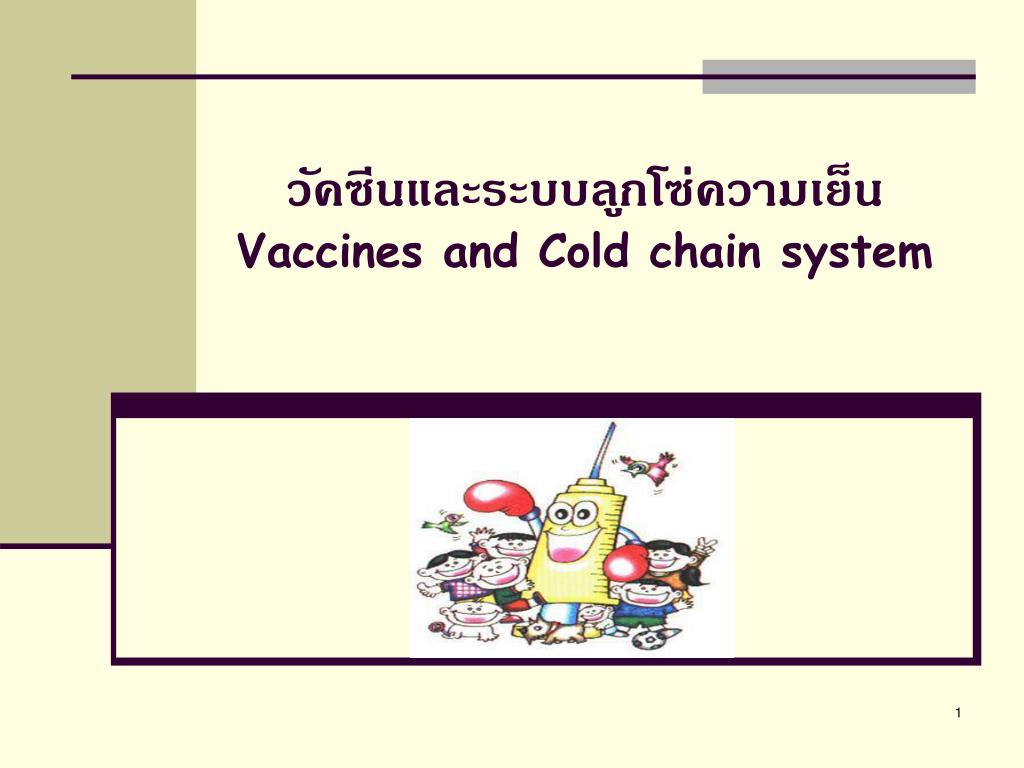 วัคซีนและระบบลูกโซ่ความเย็น
Vaccines and Cold chain system

1